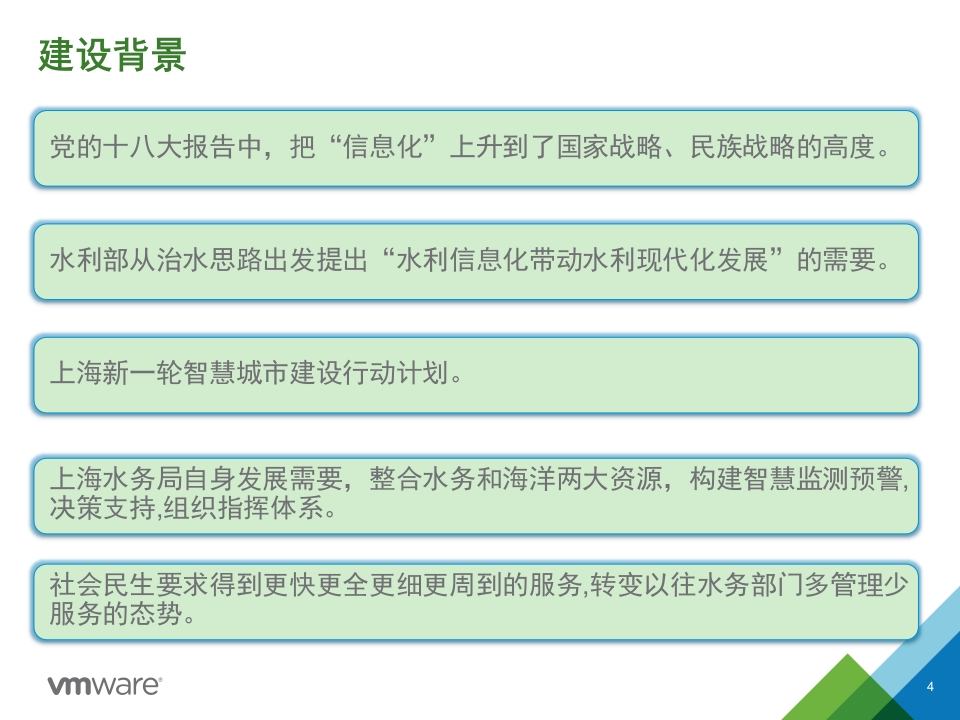 建设背景

党的十八大报告中，把“信息化”上升到了国家战略、民族战略的高度。

水利部从治水思路出发提出“水利信息化带动水利现代化发展”的需要。

上海新一轮智慧城市建设行动计划。

上海水务局自身发展需要，整合水务和海洋两大资源，构建智慧监测预警，决策支持,组织指挥体系。

社会民生要求得到更快更全更细更周到的服务,转变以往水务部门多管理少服务的态势。

vmware®

4